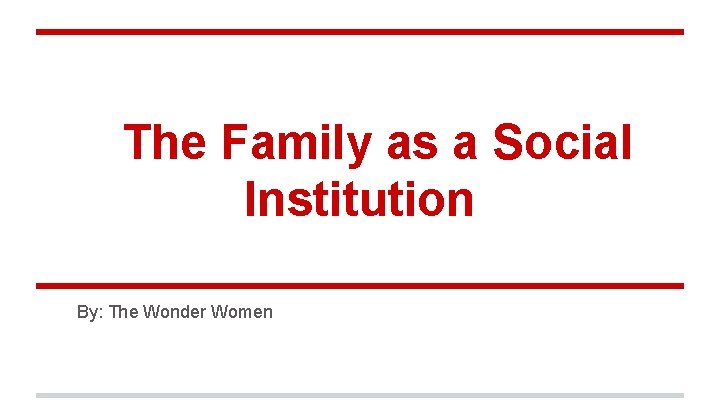 The Family as a Social Institution

By: The Wonder Women